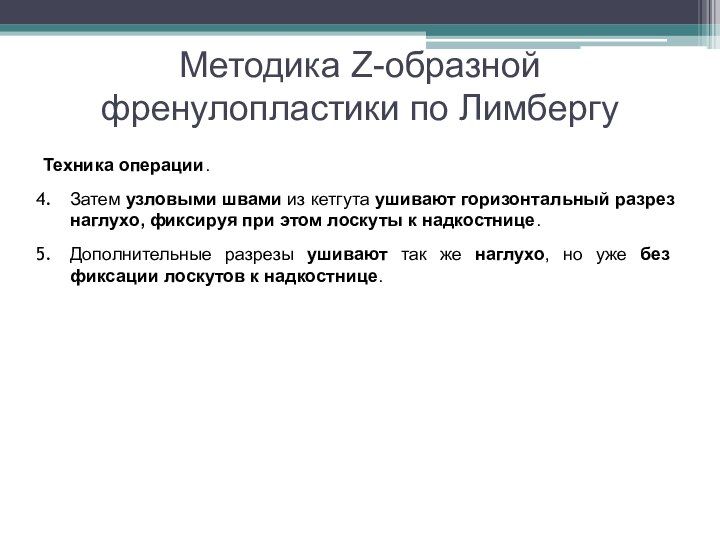 Методика Z-образной френулопластики по Лимбергу

Техника операции.

4. Затем узловыми швами из кетгута ушивают горизонтальный разрез наглухо, фиксируя при этом лоскуты к надкостнице.

5. Дополнительные разрезы ушивают так же наглухо, но уже без фиксации лоскутов к надкостнице.